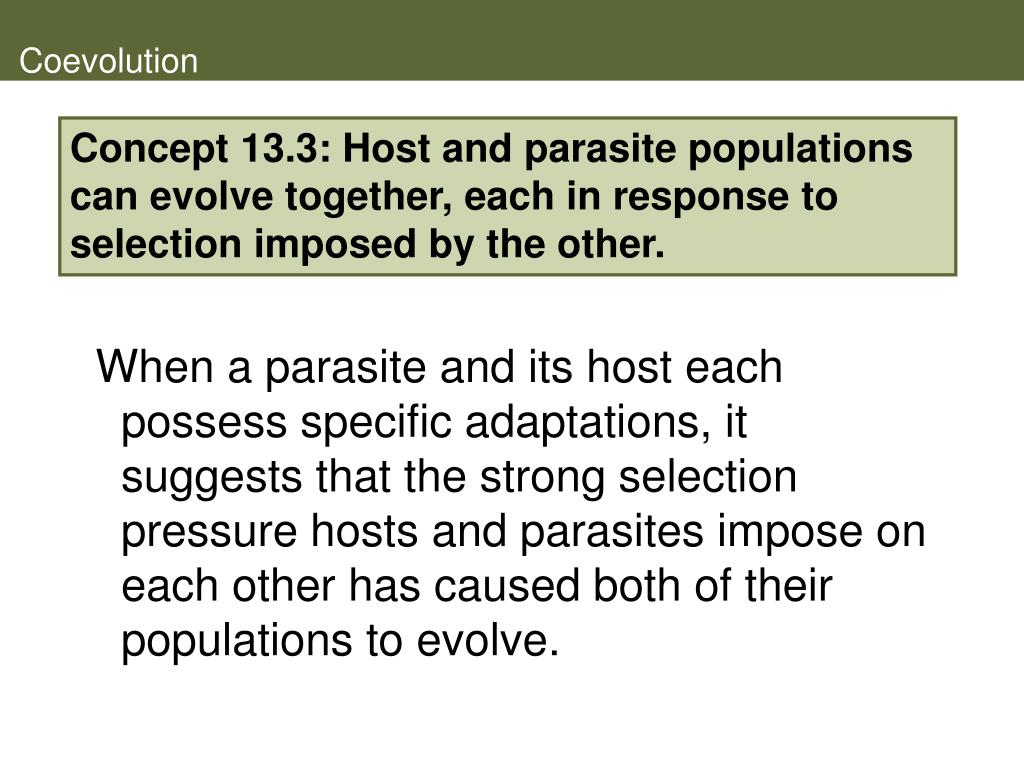 Coevolution

Concept 13.3: Host and parasite populations can evolve together, each in response to selection imposed by the other.

When a parasite and its host each possess specific adaptations, it suggests that the strong selection pressure hosts and parasites impose on each other has caused both of their populations to evolve.